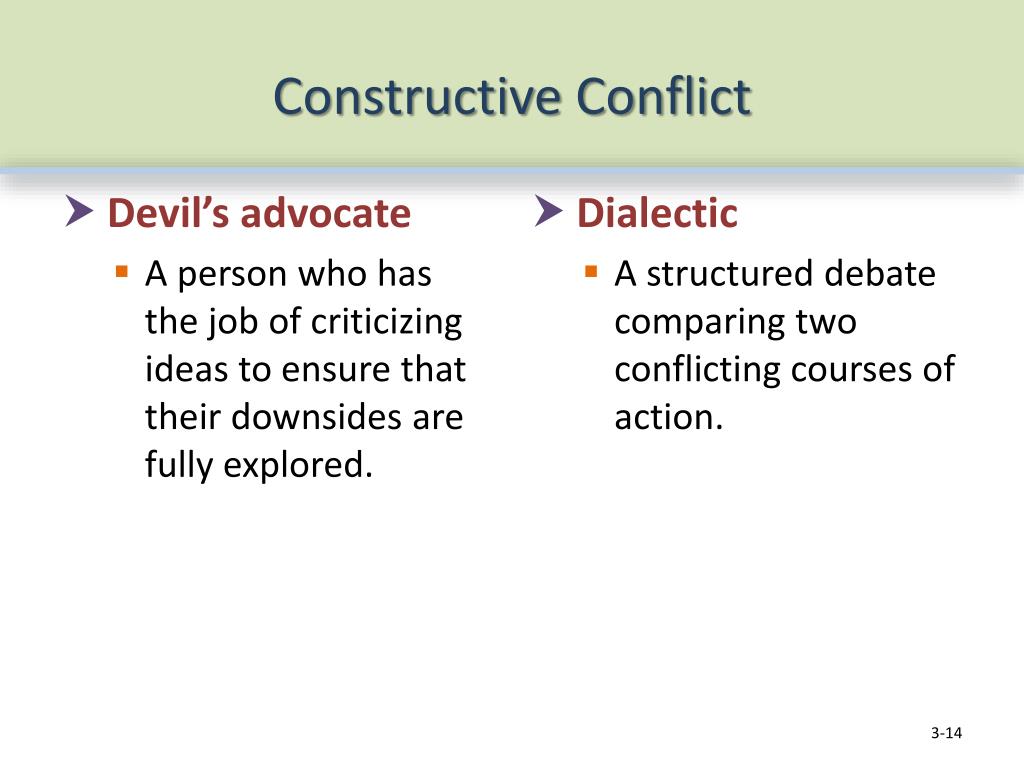 Constructive Conflict

Devil’s advocate

A person who has the job of criticizing ideas to ensure that their downsides are fully explored.

Dialectic

A structured debate comparing two conflicting courses of action.

3-14